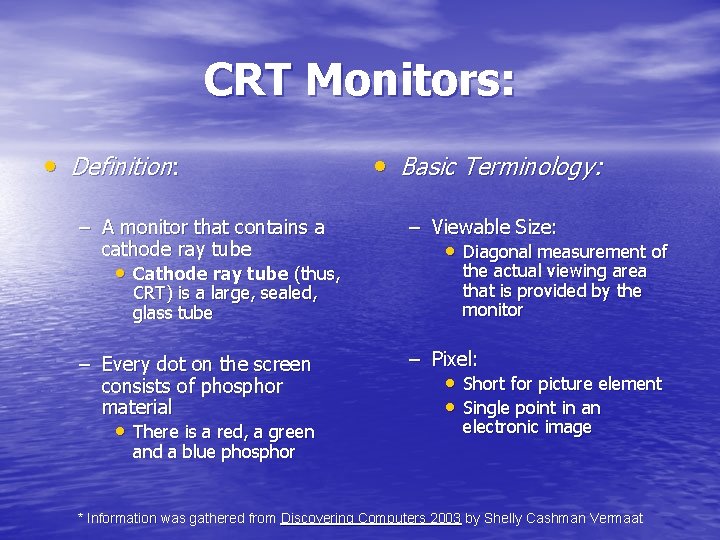 CRT Monitors:

• Definition:

– A monitor that contains a cathode ray tube
 • Cathode ray tube (thus, CRT) is a large, sealed, glass tube

– Every dot on the screen consists of phosphor material
 • There is a red, a green and a blue phosphor

• Basic Terminology:

– Viewable Size:
 • Diagonal measurement of the actual viewing area that is provided by the monitor

– Pixel:
 • Short for picture element
 • Single point in an electronic image

* Information was gathered from Discovering Computers 2003 by Shelly Cashman Vermaat